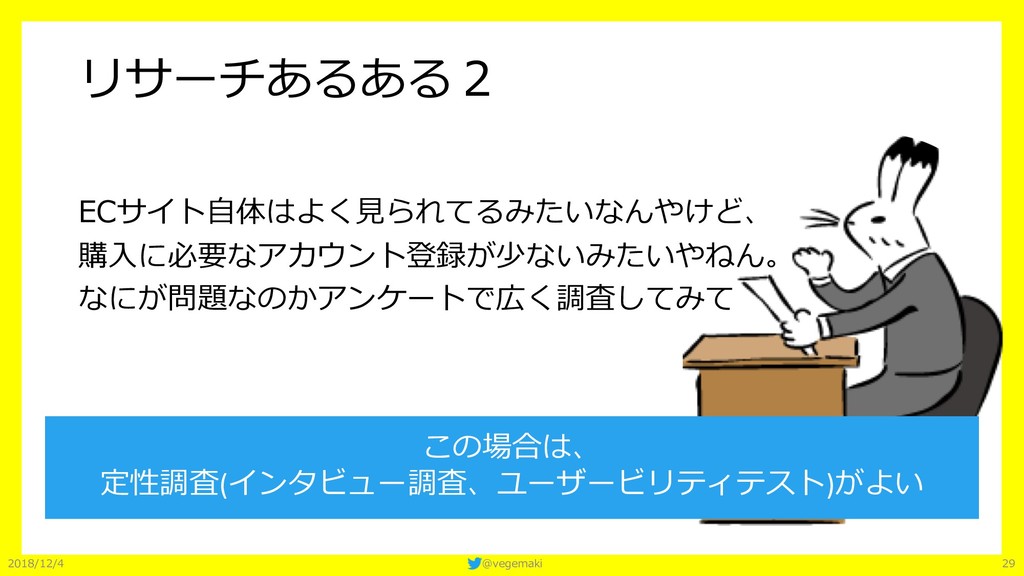 リサーチあるある２

ECサイト自体はよく見られてるみたいなんやけど、
購入に必要なアカウント登録が少ないみたいやねん。
なにが問題なのかアンケートで広く調査してみて

この場合は、
定性調査(インタビュー調査、ユーザービリティテスト)がよい

2018/12/4 @vegemaki 29